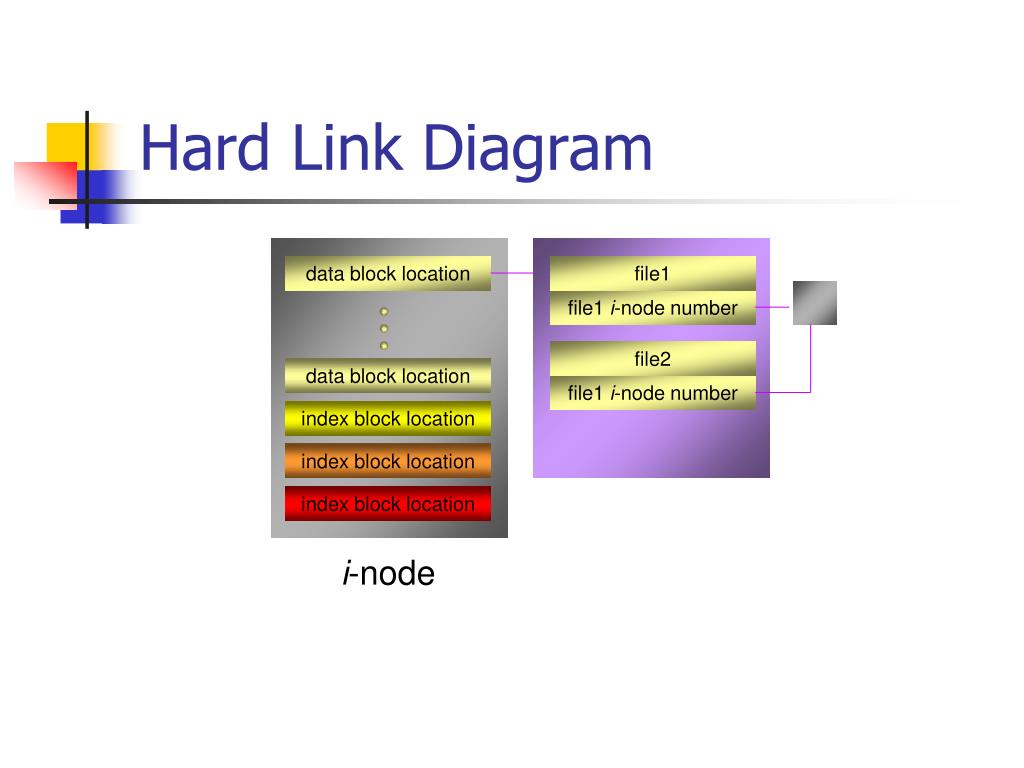 Hard Link Diagram

data block location

data block location

index block location

index block location

index block location

i-node

file1

file1 i-node number

file2

file1 i-node number